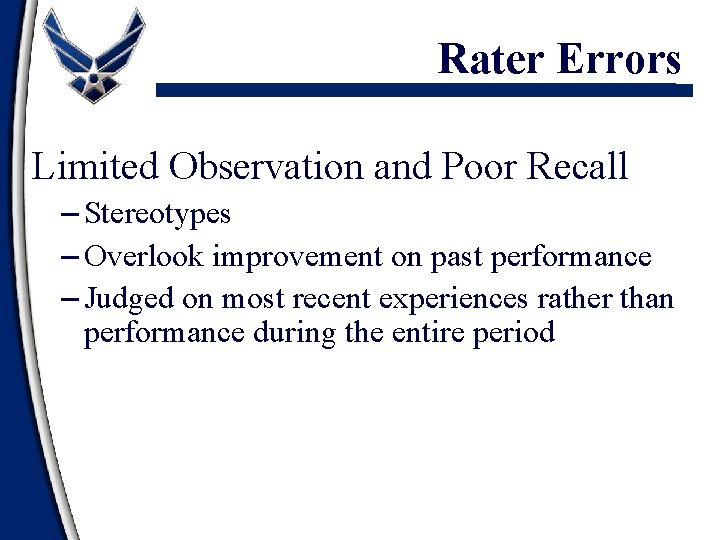 Rater Errors

Limited Observation and Poor Recall

– Stereotypes

– Overlook improvement on past performance

– Judged on most recent experiences rather than performance during the entire period